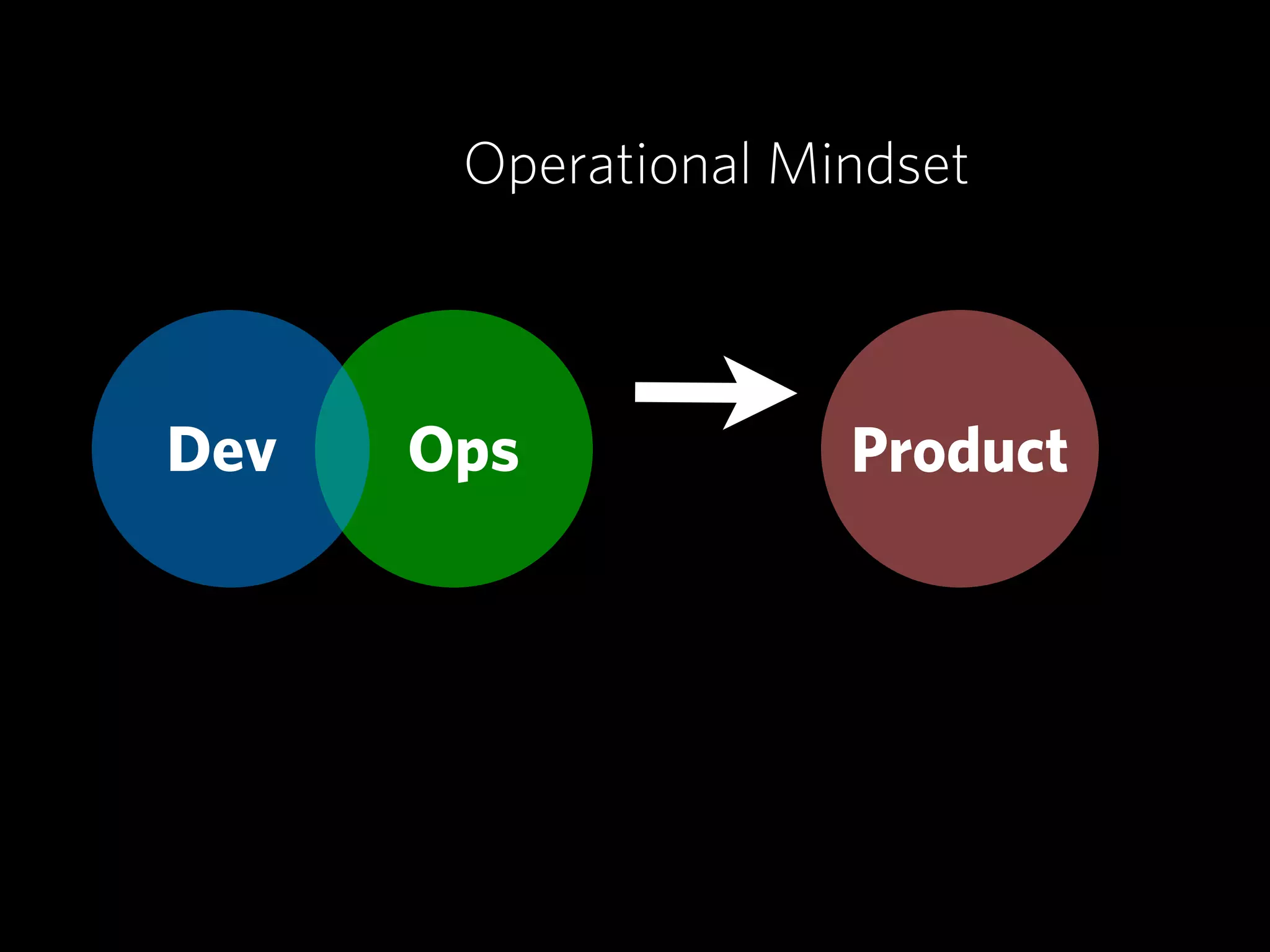 Operational Mindset

Dev

Ops

Product